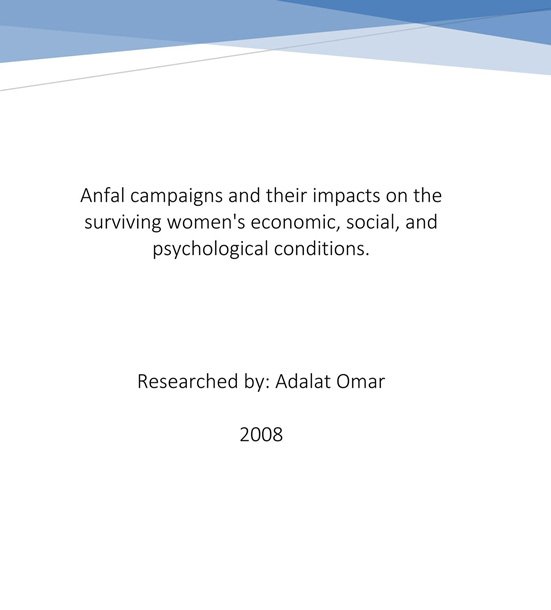 Anfal campaigns and their impacts on the surviving women's economic, social, and psychological conditions.

Researched by: Adalat Omar

2008